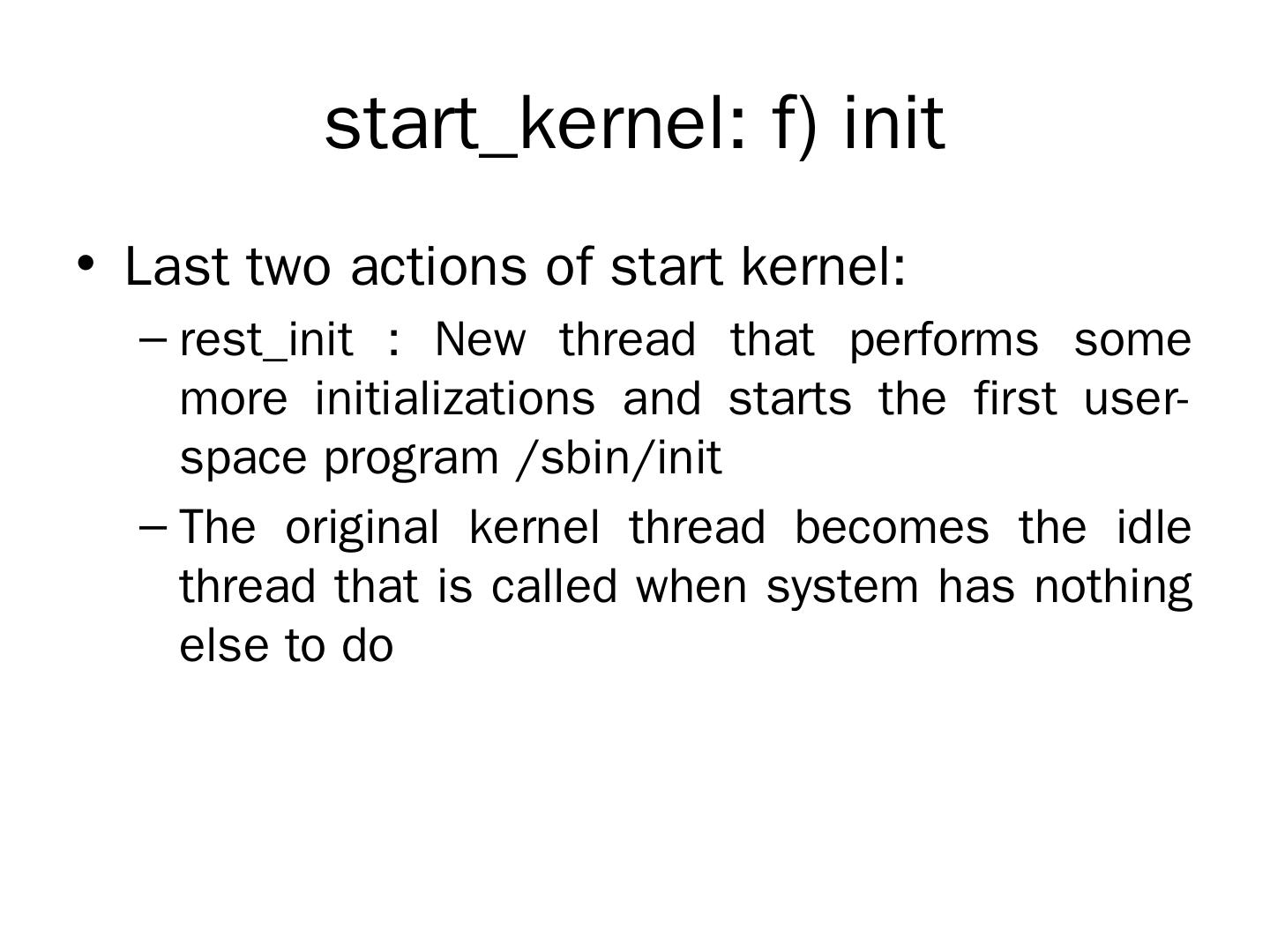 start_kernel: f) init

• Last two actions of start kernel:

– rest_init : New thread that performs some more initializations and starts the first user-space program /sbin/init

– The original kernel thread becomes the idle thread that is called when system has nothing else to do